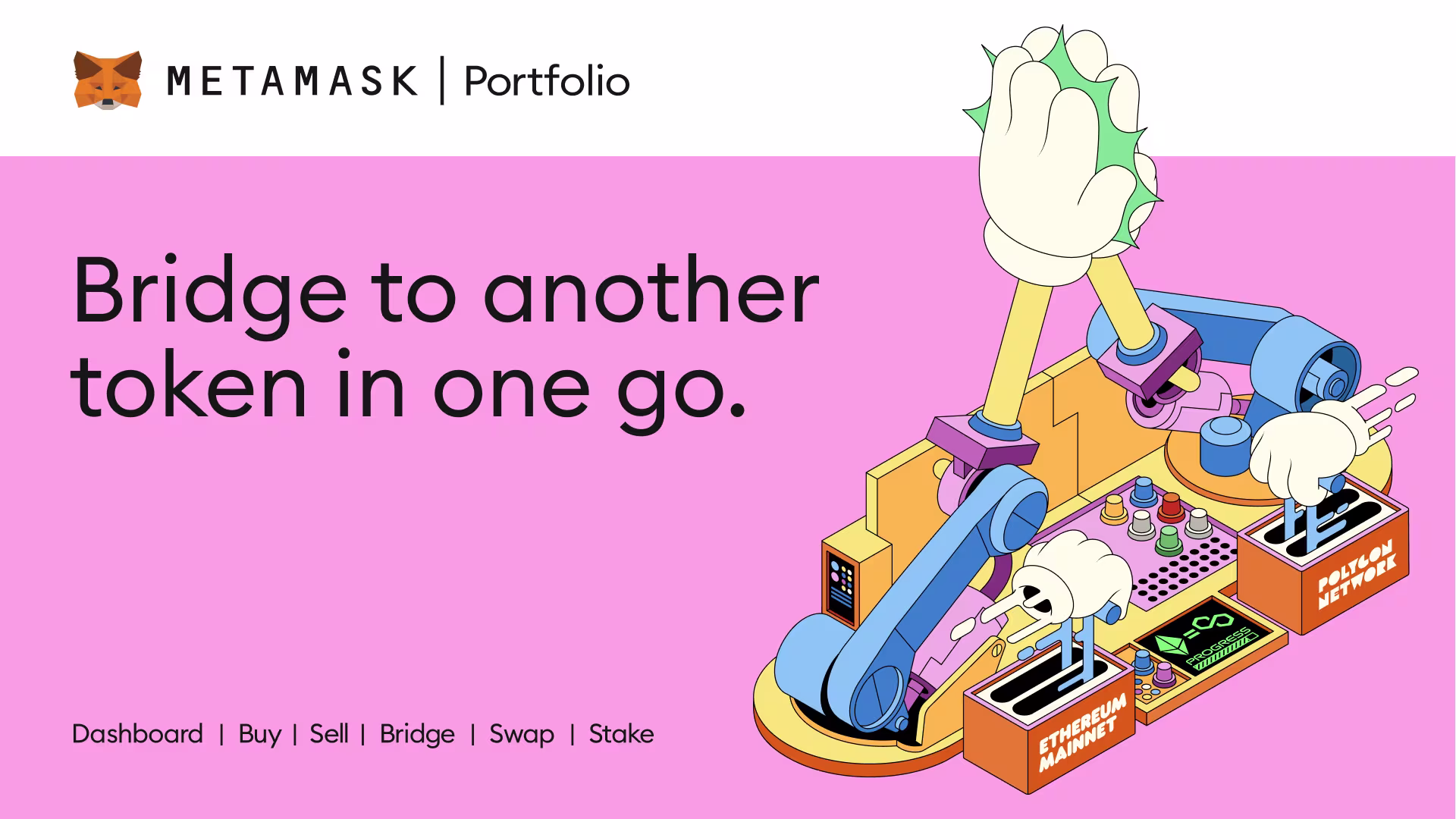 METAMASK | Portfolio

Bridge to another token in one go.

Dashboard | Buy | Sell | Bridge | Swap | Stake

POLYGON NETWORK

PROGRESS

ETHEREUM MAINNET